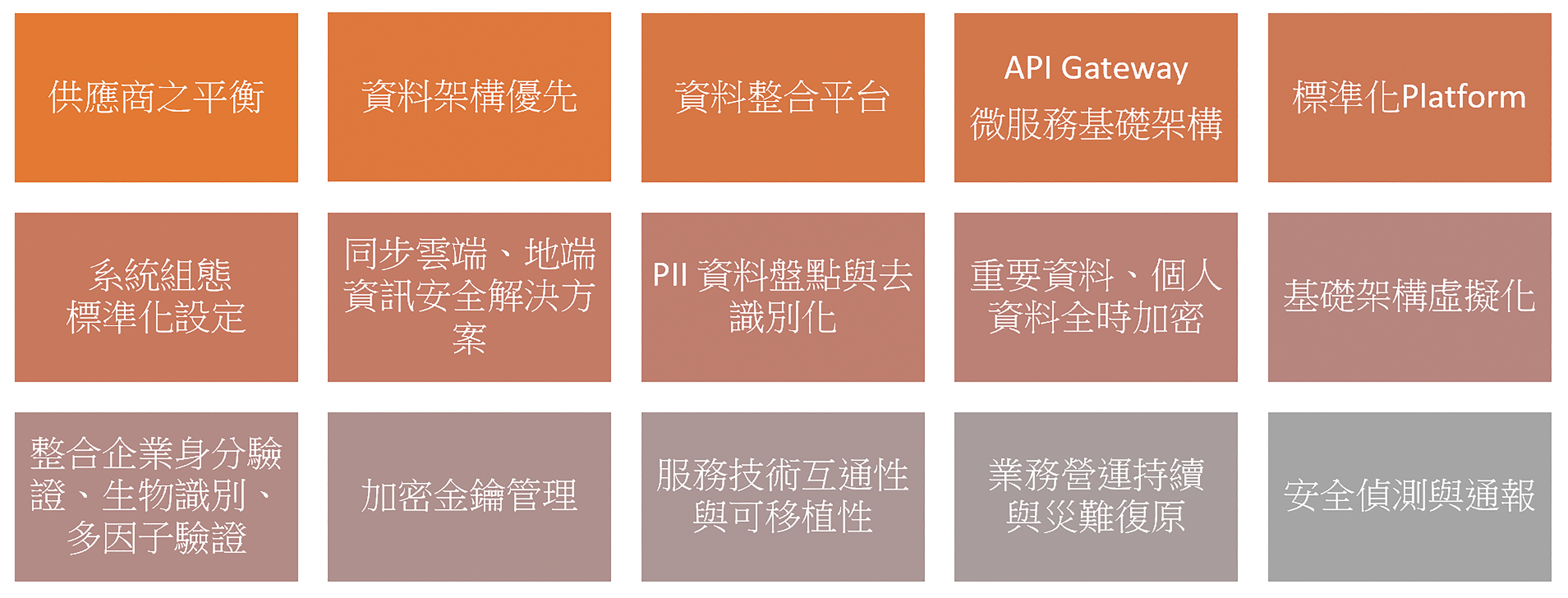 供應商之平衡

資料架構優先

資料整合平台

API Gateway 微服務基礎架構

標準化Platform

系統組態標準化設定

同步雲端、地端資訊安全解決方案

PII 資料盤點與去識別化

重要資料、個人資料全時加密

基礎架構虛擬化

整合企業身分驗證、生物識別、多因子驗證

加密金鑰管理

服務技術互通性與可移植性

業務營運持續與災難復原

安全偵測與通報